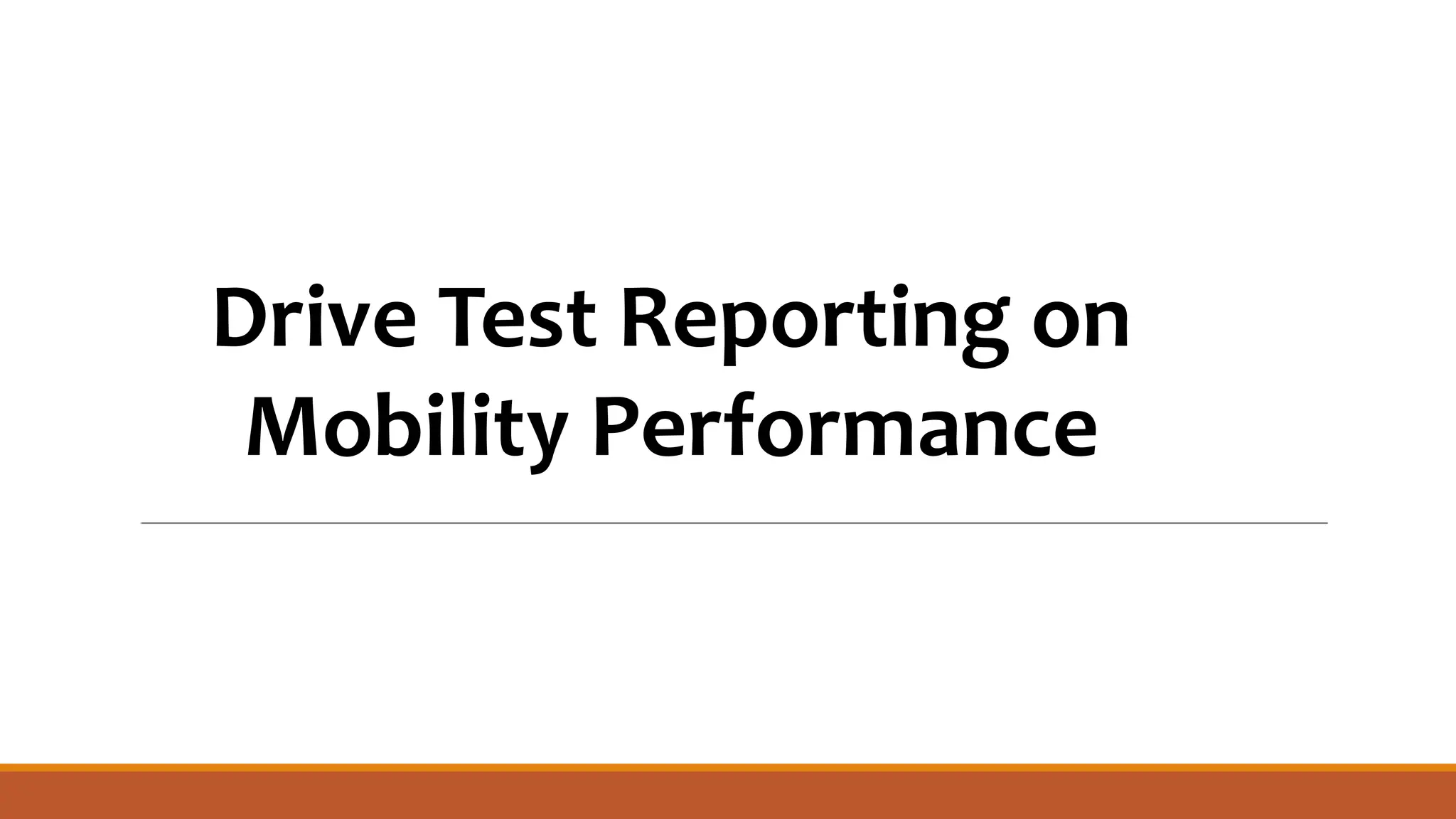 Drive Test Reporting on Mobility Performance